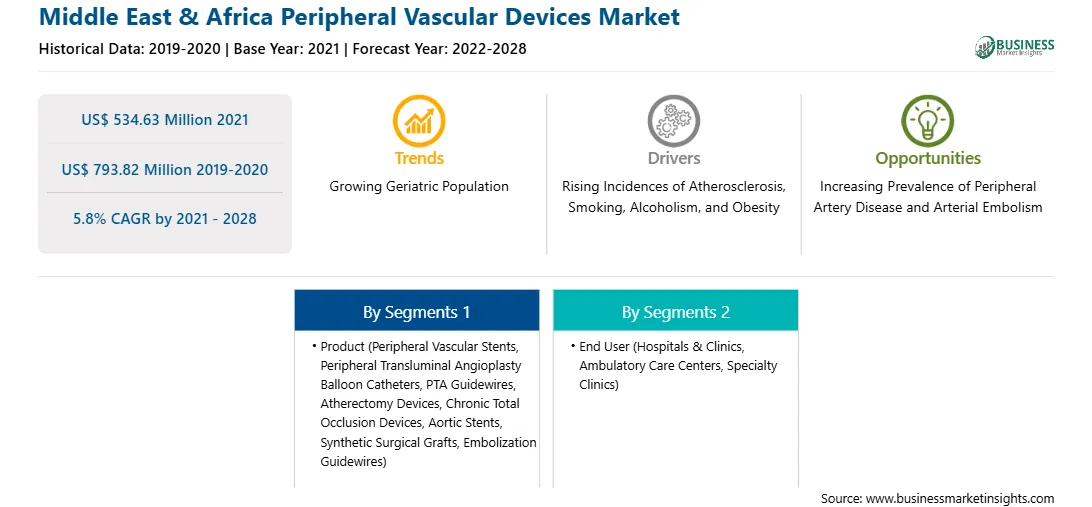 Middle East & Africa Peripheral Vascular Devices Market

Historical Data: 2019-2020 | Base Year: 2021 | Forecast Year: 2022-2028

BUSINESS
Market Insights

US$ 534.63 Million 2021

US$ 793.82 Million 2019-2020

5.8% CAGR by 2021 - 2028

Trends

Growing Geriatric Population

Drivers

Rising Incidences of Atherosclerosis, Smoking, Alcoholism, and Obesity

Opportunities

Increasing Prevalence of Peripheral Artery Disease and Arterial Embolism

By Segments 1

• Product (Peripheral Vascular Stents, Peripheral Transluminal Angioplasty Balloon Catheters, PTA Guidewires, Atherectomy Devices, Chronic Total Occlusion Devices, Aortic Stents, Synthetic Surgical Grafts, Embolization Guidewires)

By Segments 2

• End User (Hospitals & Clinics, Ambulatory Care Centers, Specialty Clinics)

Source: www.businessmarketinsights.com